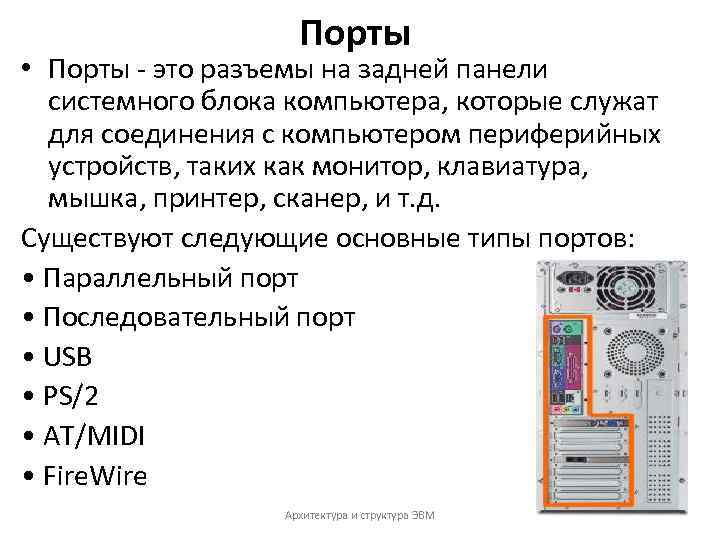 Порты

• Порты - это разъемы на задней панели системного блока компьютера, которые служат для соединения с компьютером периферийных устройств, таких как монитор, клавиатура, мышка, принтер, сканер, и т.д.

Существуют следующие основные типы портов:

• Параллельный порт
• Последовательный порт
• USB
• PS/2
• AT/MIDI
• FireWire

Архитектура и структура ЭВМ